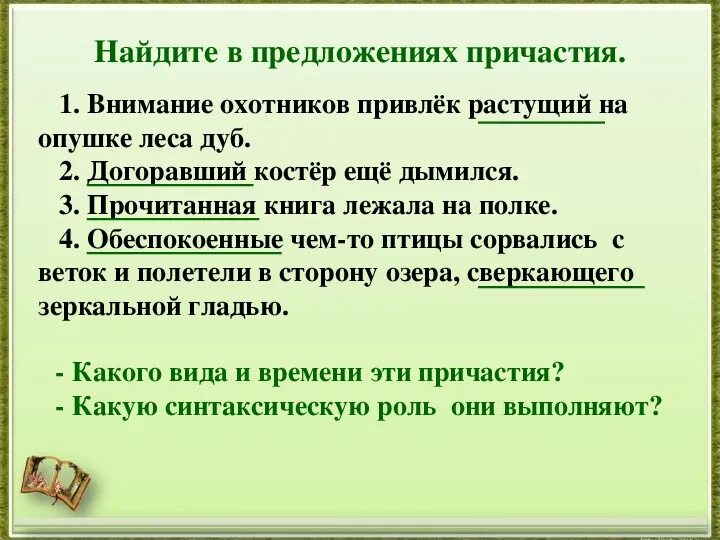 Найдите в предложениях причастия.

1. Внимание охотников привлёк растущий на опушке леса дуб.

2. Догоравший костёр ещё дымился.

3. Прочитанная книга лежала на полке.

4. Обеспокоенные чем-то птицы сорвались с веток и полетели в сторону озера, сверкающего зеркальной гладью.

- Какого вида и времени эти причастия?
- Какую синтаксическую роль они выполняют?